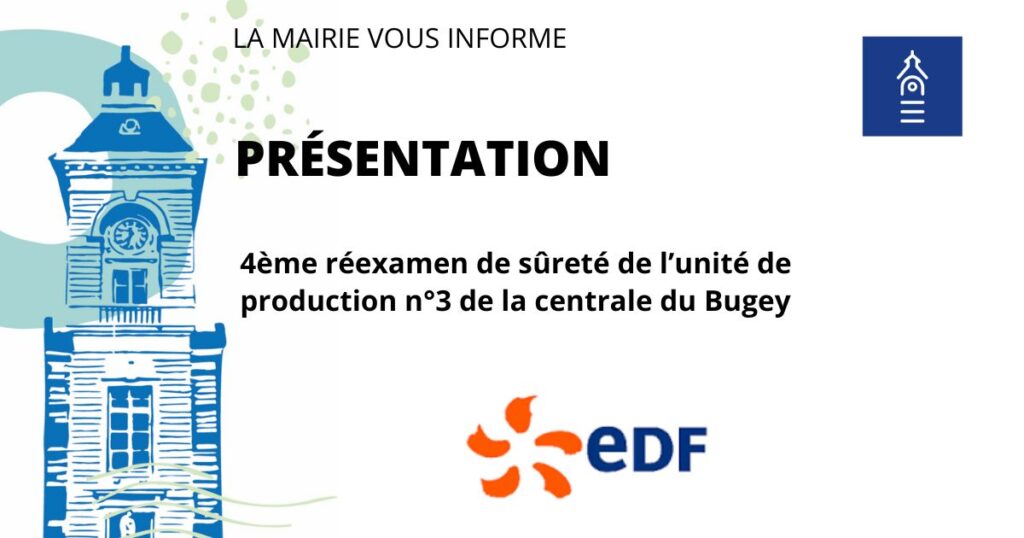 LA MAIRIE VOUS INFORME

PRÉSENTATION

4ème réexamen de sûreté de l'unité de production n°3 de la centrale du Bugey

eDF